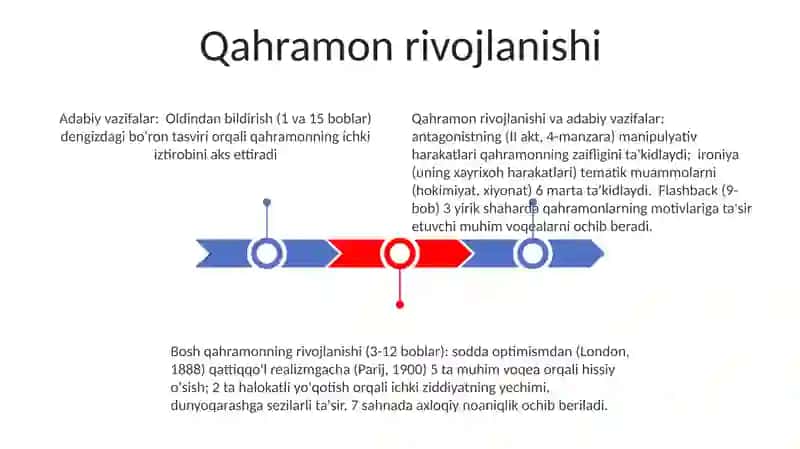 Qahramon rivojlanishi

Adabiy vazifalar: Oldindan bildirish (1 va 15 boblar) dengizdagi bo'ron tasviri orqali qahramonning ichki iztirobini aks ettiradi

Qahramon rivojlanishi va adabiy vazifalar: antagonistning (II akt, 4-manzara) manipulyativ harakatlari qahramonning zaifligini ta'kidlaydi; ironiya (uning xayrixoh harakatlari) tematik muammolarni (hokimiyat, xiyonat) 6 marta ta'kidlaydi. Flashback (9-bob) 3 yirik shaharda qahramonlarning motivlariga ta'sir etuvchi muhim voqealarni ochib beradi.

Bosh qahramonning rivojlanishi (3-12 boblar): sodda optimismdan (London, 1888) qattiqqo'l realizmgacha (Parij, 1900) 5 ta muhim voqea orqali hissiy o'sish; 2 ta halokatli yo'qotish orqali ichki ziddiyatning yechimi, dunyoqarashga sezilarli ta'sir. 7 sahnada axloqiy noaniqlik ochib beriladi.